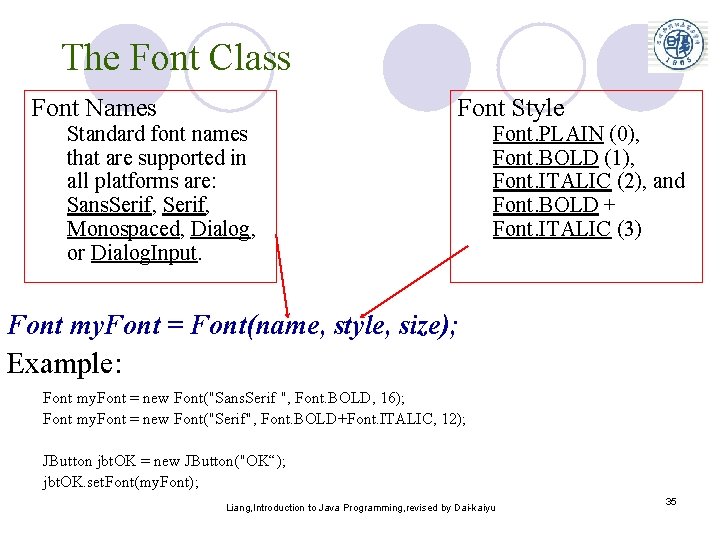 The Font Class

Font Names
Standard font names that are supported in all platforms are: SansSerif, Serif, Monospaced, Dialog, or DialogInput.

Font Style
Font.PLAIN (0), Font.BOLD (1), Font.ITALIC (2), and Font.BOLD + Font.ITALIC (3)

Font myFont = Font(name, style, size);

Example:

Font myFont = new Font("SansSerif ", Font.BOLD, 16);
Font myFont = new Font("Serif", Font.BOLD+Font.ITALIC, 12);

JButton jbtOK = new JButton("OK“);
jbtOK.setFont(myFont);

Liang,Introduction to Java Programming,revised by Dai-kaiyu

35